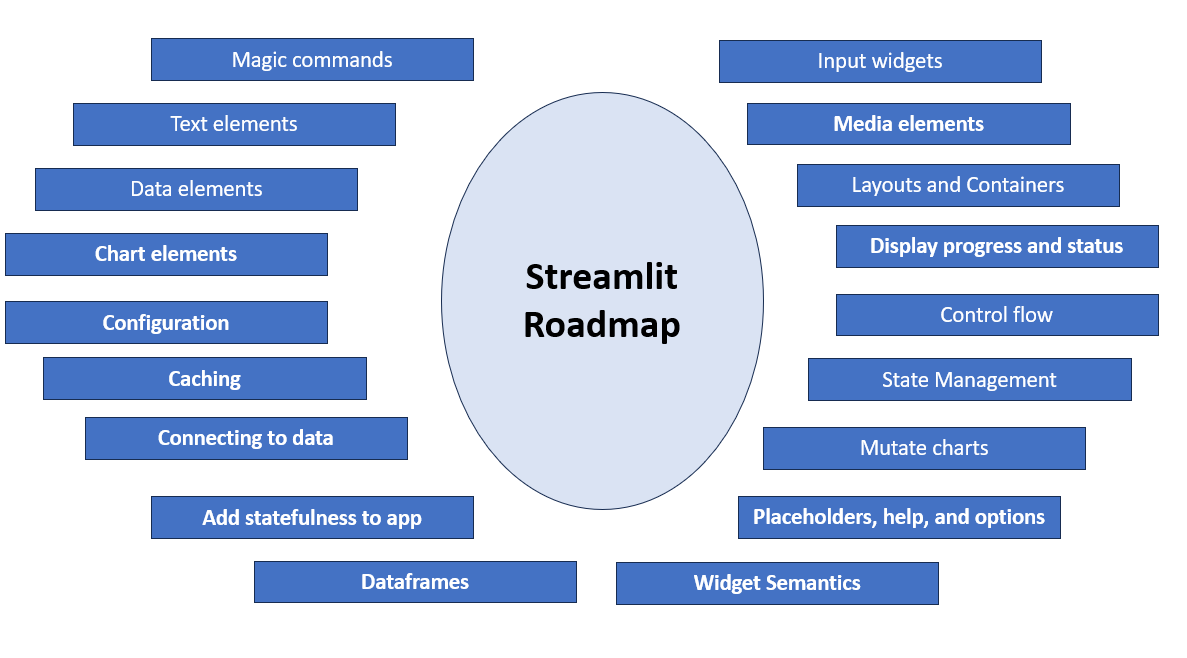 Magic commands

Text elements

Data elements

Chart elements

Configuration

Caching

Connecting to data

Add statefulness to app

Dataframes

Streamlit Roadmap

Input widgets

Media elements

Layouts and Containers

Display progress and status

Control flow

State Management

Mutate charts

Placeholders, help, and options

Widget Semantics